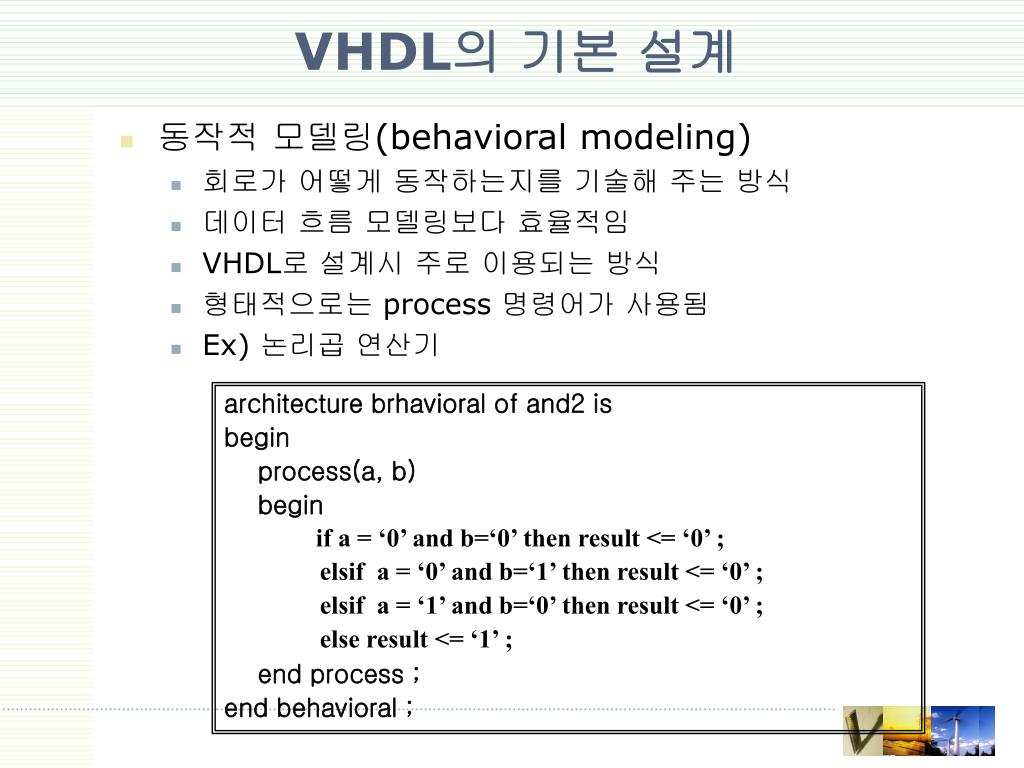 VHDL의 기본 설계

동작적 모델링(behavioral modeling)

회로가 어떻게 동작하는지를 기술해 주는 방식

데이터 흐름 모델링보다 효율적임

VHDL로 설계시 주로 이용되는 방식

형태적으로는 process 명령어가 사용됨

Ex) 논리곱 연산기

architecture brhavioral of and2 is
begin
process(a, b)
begin
if a = ‘0’ and b=‘0’ then result <= ‘0’ ;
elsif a = ‘0’ and b=‘1’ then result <= ‘0’ ;
elsif a = ‘1’ and b=‘0’ then result <= ‘0’ ;
else result <= ‘1’ ;
end process ;
end behavioral ;